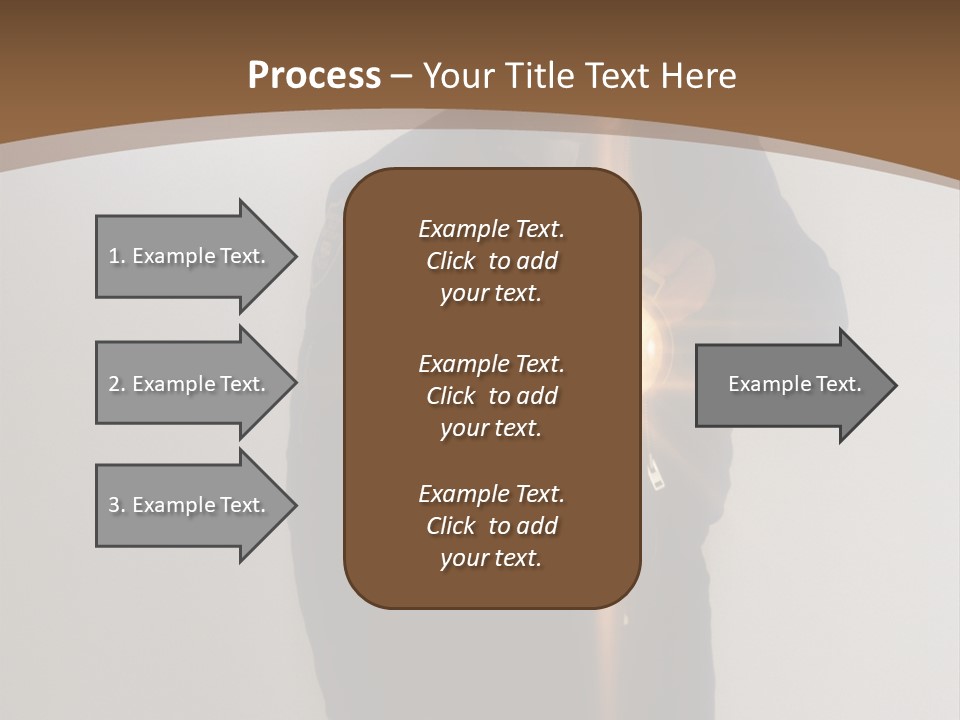 Process – Your Title Text Here

1. Example Text.

2. Example Text.

3. Example Text.

Example Text. Click to add your text.

Example Text. Click to add your text.

Example Text. Click to add your text.

Example Text.